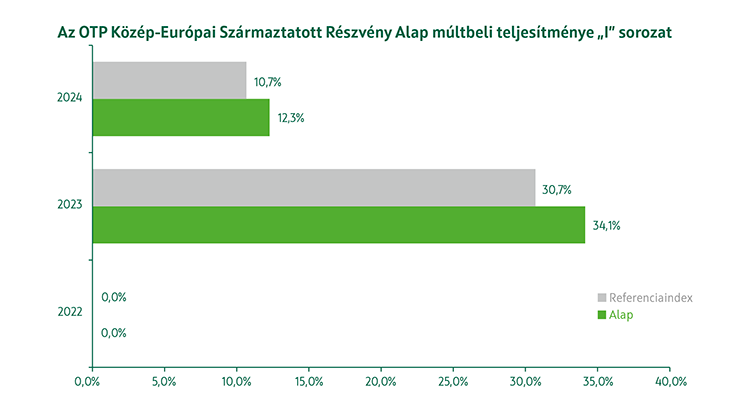 Az OTP Közép-Európai Származtatott Részvény Alap múltbeli teljesítménye „I” sorozat

2024
10,7%
12,3%

2023
30,7%
34,1%

2022
0,0%
0,0%

Referenciaindex
Alap

0,0% 5,0% 10,0% 15,0% 20,0% 25,0% 30,0% 35,0% 40,0%